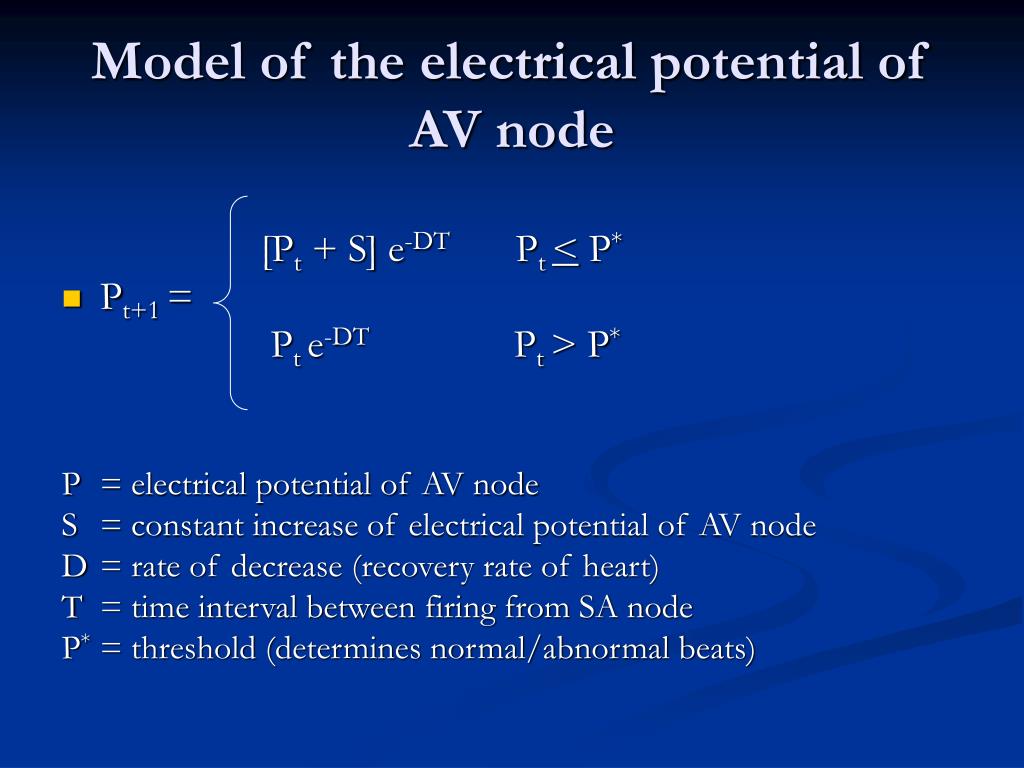 Model of the electrical potential of AV node

$P_{t+1} = \begin{cases} [P_t + S]\, e^{-DT} & P_t \leq P^* \\ P_t\, e^{-DT} & P_t > P^* \end{cases}$

P = electrical potential of AV node
S = constant increase of electrical potential of AV node
D = rate of decrease (recovery rate of heart)
T = time interval between firing from SA node
$P^*$ = threshold (determines normal/abnormal beats)